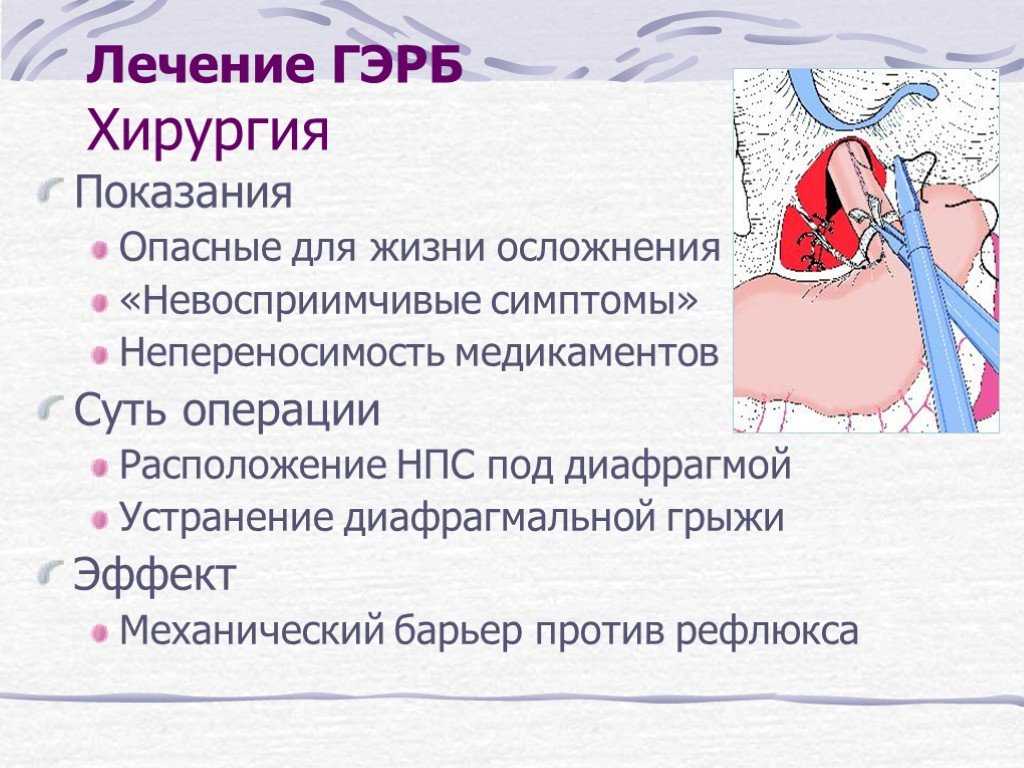 Лечение ГЭРБ
Хирургия

Показания

Опасные для жизни осложнения

«Невосприимчивые симптомы»

Непереносимость медикаментов

Суть операции

Расположение НПС под диафрагмой

Устранение диафрагмальной грыжи

Эффект

Механический барьер против рефлюкса